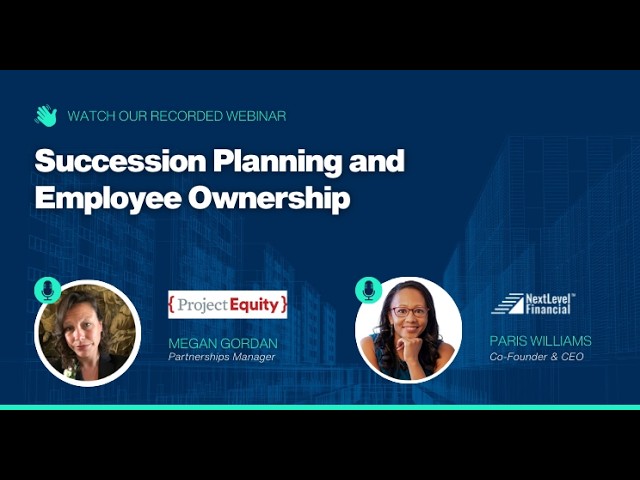 WATCH OUR RECORDED WEBINAR

Succession Planning and Employee Ownership

{ Project Equity }

MEGAN GORDAN
Partnerships Manager

NextLevel™ Financial

PARIS WILLIAMS
Co-Founder & CEO